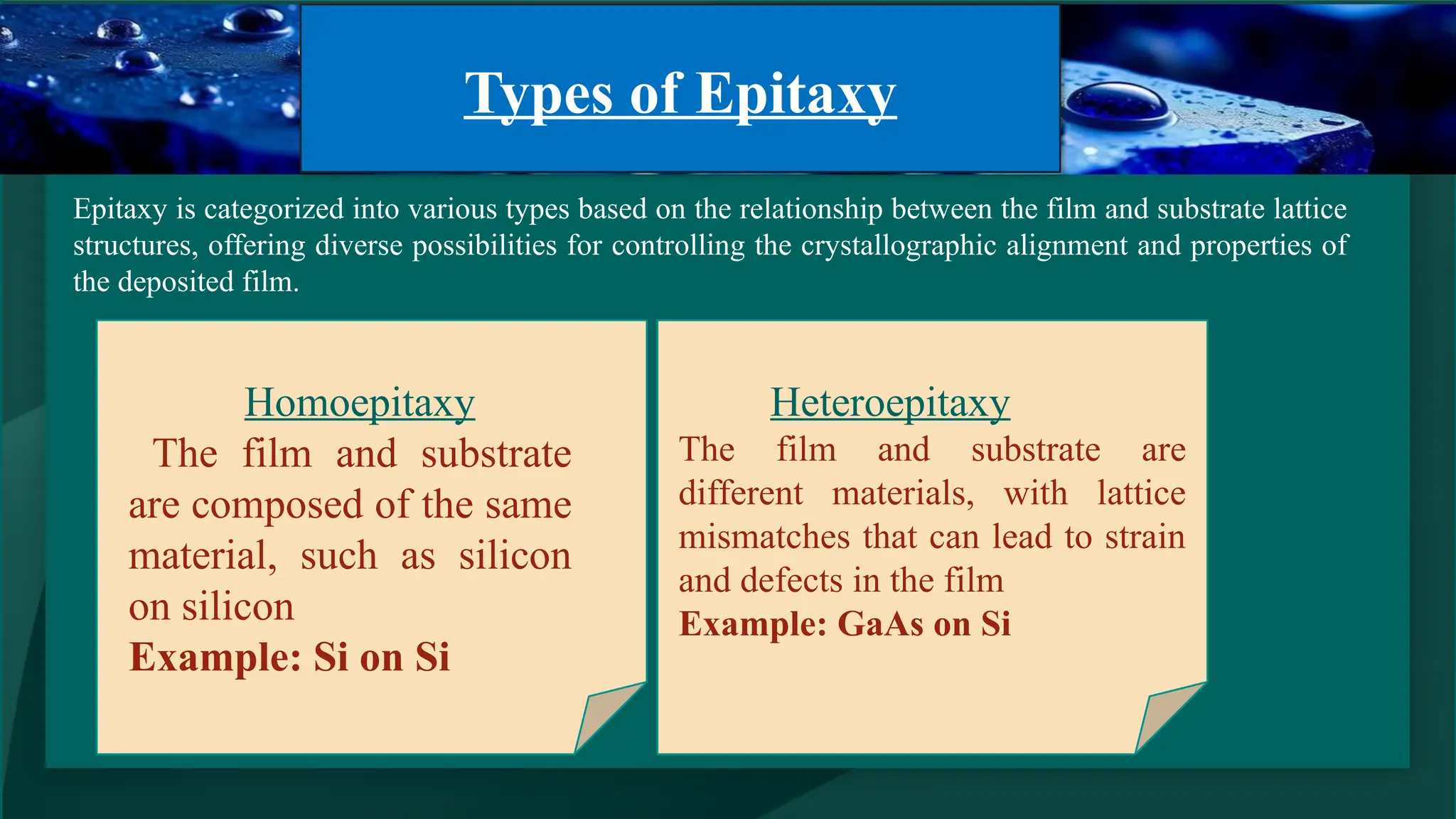 Types of Epitaxy

Epitaxy is categorized into various types based on the relationship between the film and substrate lattice structures, offering diverse possibilities for controlling the crystallographic alignment and properties of the deposited film.

Homoepitaxy

The film and substrate are composed of the same material, such as silicon on silicon

Example: Si on Si

Heteroepitaxy

The film and substrate are different materials, with lattice mismatches that can lead to strain and defects in the film

Example: GaAs on Si